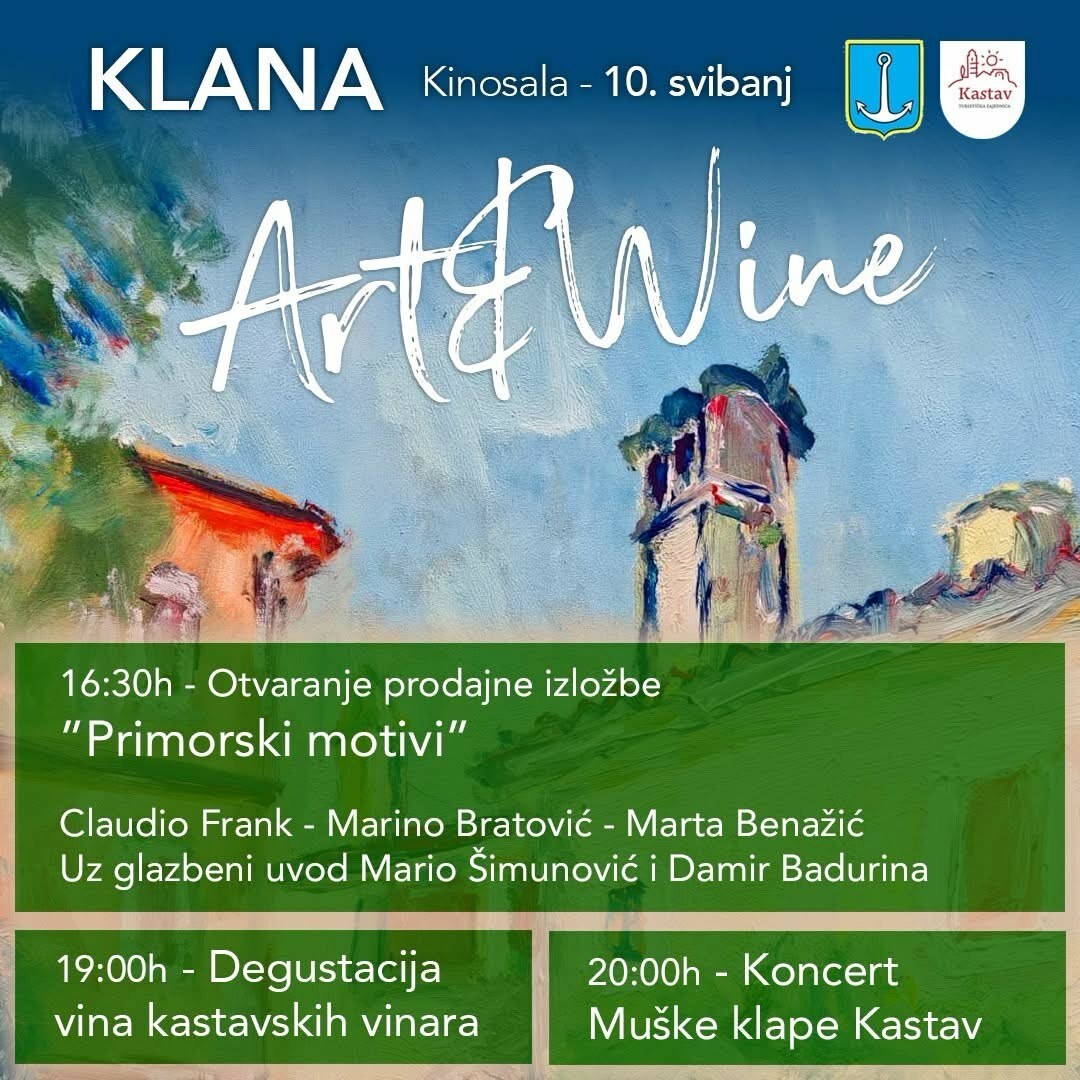 KLANA Kinosala - 10. svibanj

Kastav
TURISTIČKA ZAJEDNICA

Art&Wine

16:30h - Otvaranje prodajne izložbe
"Primorski motivi"

Claudio Frank - Marino Bratović - Marta Benažić
Uz glazbeni uvod Mario Šimunović i Damir Badurina

19:00h - Degustacija vina kastavskih vinara

20:00h - Koncert Muške klape Kastav